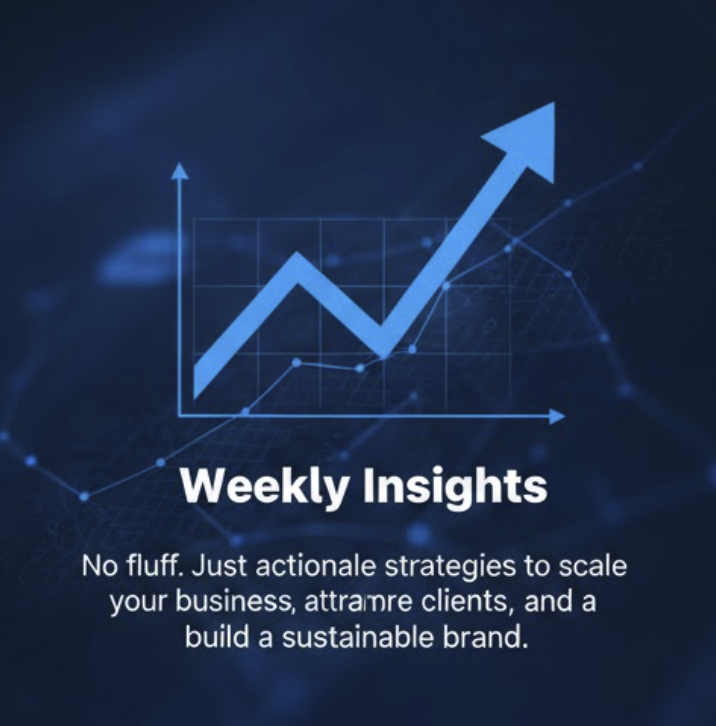 Weekly Insights

No fluff. Just actionale strategies to scale your business, attramre clients, and a build a sustainable brand.